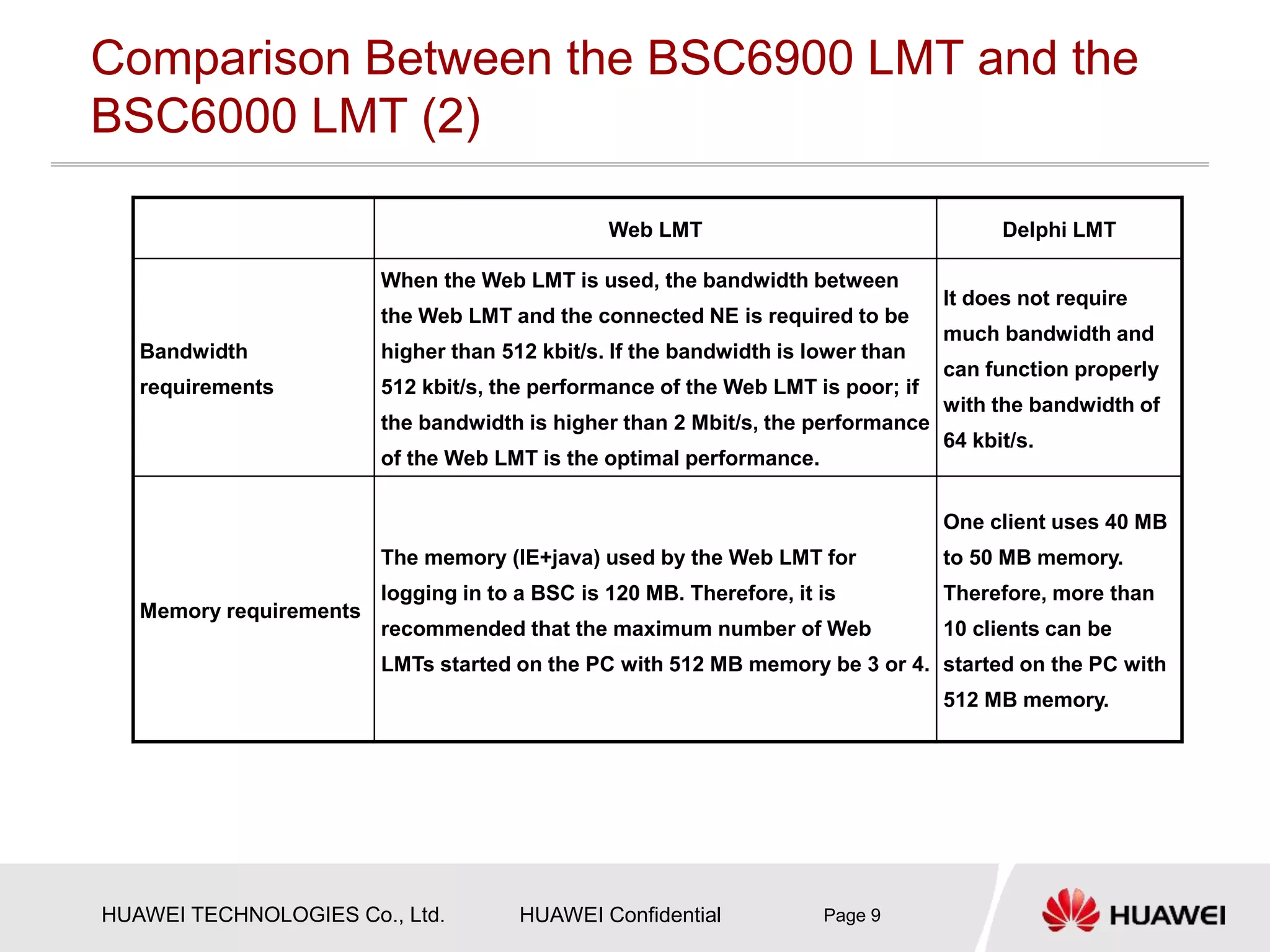 Comparison Between the BSC6900 LMT and the BSC6000 LMT (2)

|  | Web LMT | Delphi LMT |
|---|---|---|
| Bandwidth requirements | When the Web LMT is used, the bandwidth between the Web LMT and the connected NE is required to be higher than 512 kbit/s. If the bandwidth is lower than 512 kbit/s, the performance of the Web LMT is poor; if the bandwidth is higher than 2 Mbit/s, the performance of the Web LMT is the optimal performance. | It does not require much bandwidth and can function properly with the bandwidth of 64 kbit/s. |
| Memory requirements | The memory (IE+java) used by the Web LMT for logging in to a BSC is 120 MB. Therefore, it is recommended that the maximum number of Web LMTs started on the PC with 512 MB memory be 3 or 4. | One client uses 40 MB to 50 MB memory. Therefore, more than 10 clients can be started on the PC with 512 MB memory. |

HUAWEI TECHNOLOGIES Co., Ltd.

HUAWEI Confidential

Page 9

HUAWEI